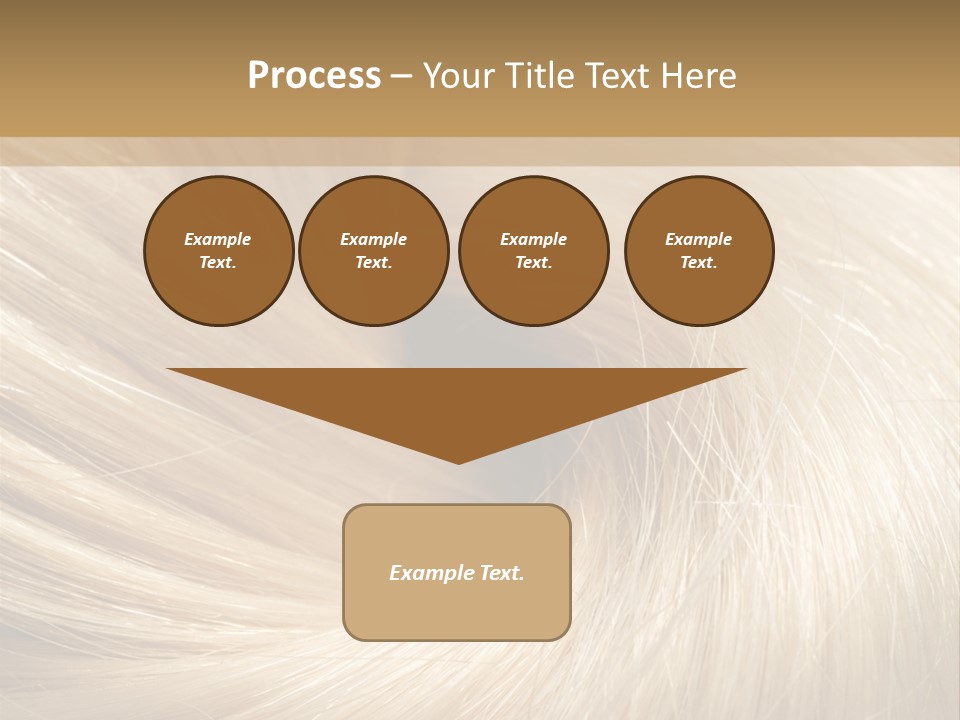 Process – Your Title Text Here

Example Text.

Example Text.

Example Text.

Example Text.

Example Text.